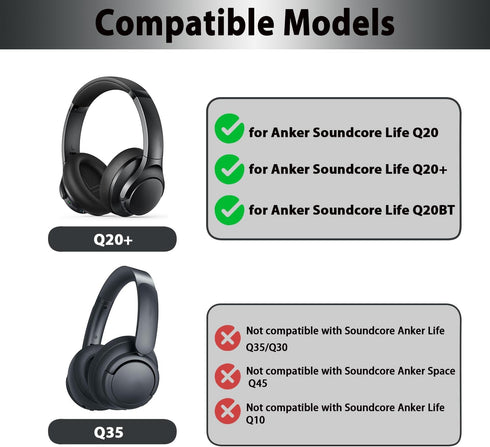 Compatible Models

Q20+

for Anker Soundcore Life Q20

for Anker Soundcore Life Q20+

for Anker Soundcore Life Q20BT

Q35

Not compatible with Soundcore Anker Life Q35/Q30

Not compatible with Soundcore Anker Space Q45

Not compatible with Soundcore Anker Life Q10